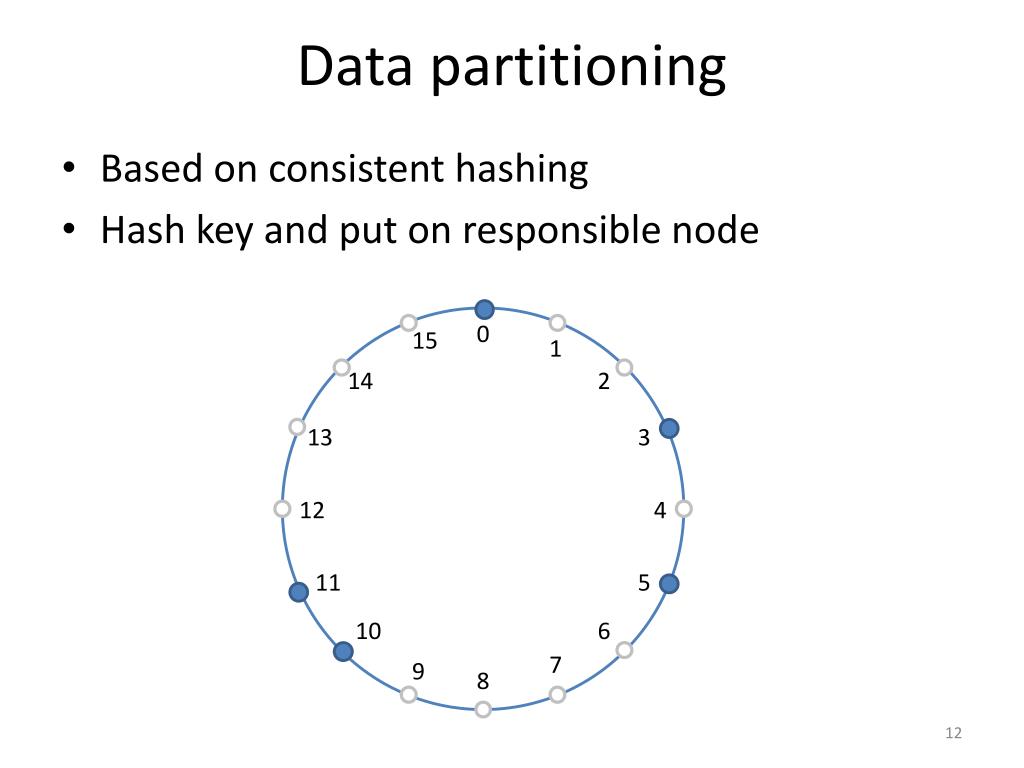 Data partitioning

• Based on consistent hashing
• Hash key and put on responsible node

0
1
2
3
4
5
6
7
8
9
10
11
12
13
14
15

12